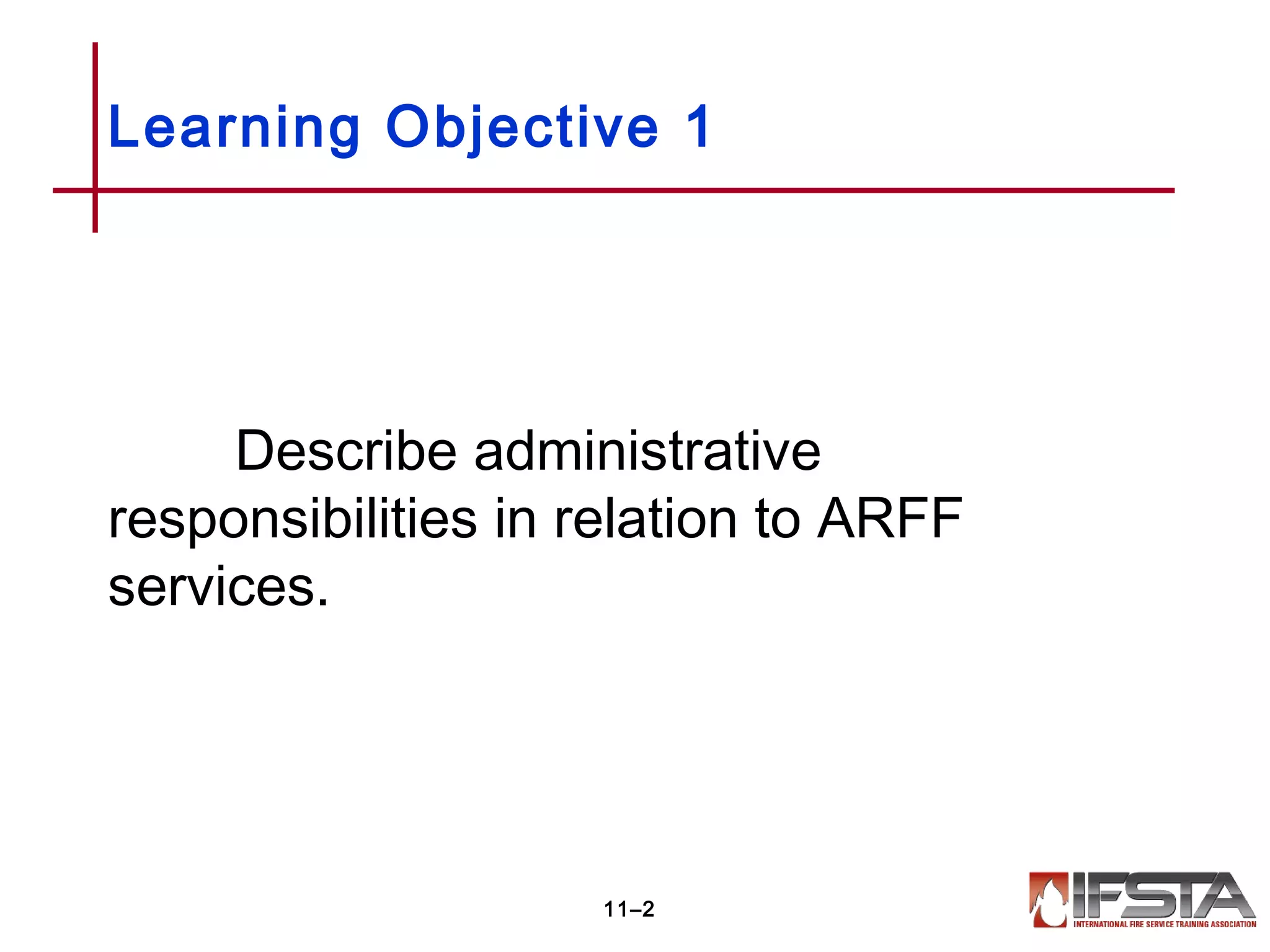 Learning Objective 1

Describe administrative responsibilities in relation to ARFF services.

11–2

IFSTA
INTERNATIONAL FIRE SERVICE TRAINING ASSOCIATION